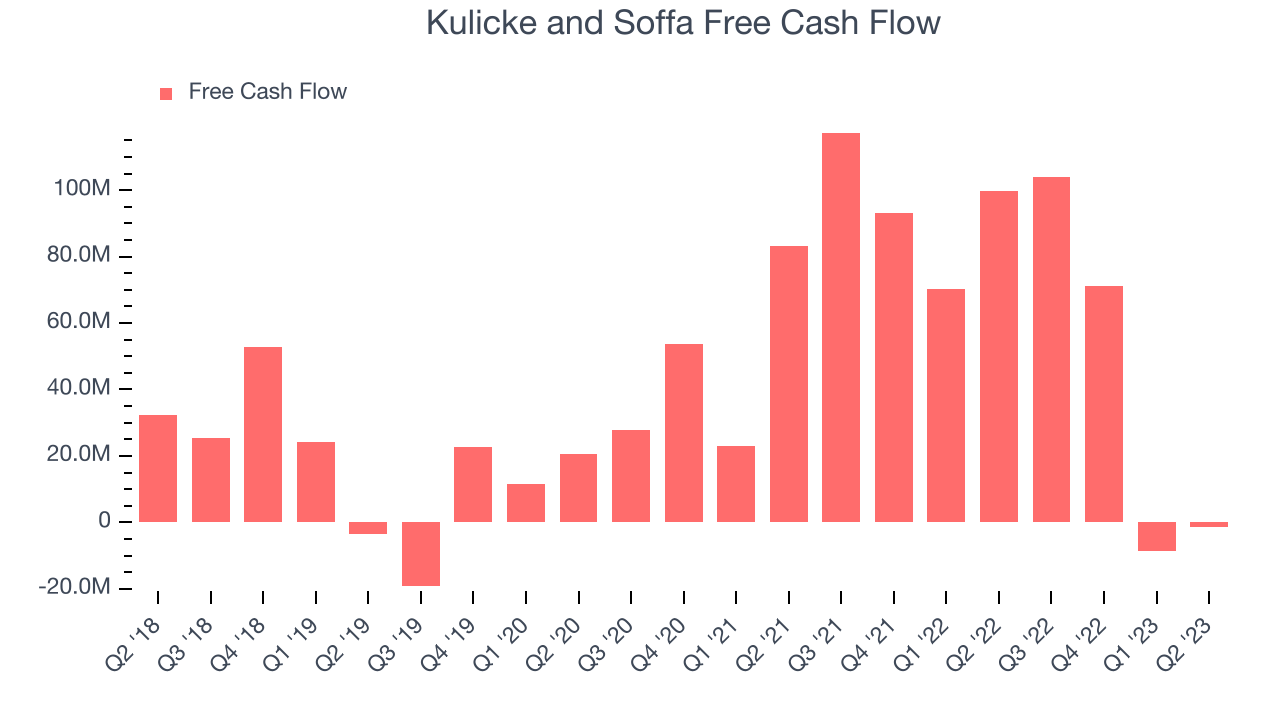 Kulicke and Soffa Free Cash Flow

Free Cash Flow

100M
80.0M
60.0M
40.0M
20.0M
0
-20.0M

Q2 '18
Q3 '18
Q4 '18
Q1 '19
Q2 '19
Q3 '19
Q4 '19
Q1 '20
Q2 '20
Q3 '20
Q4 '20
Q1 '21
Q2 '21
Q3 '21
Q4 '21
Q1 '22
Q2 '22
Q3 '22
Q4 '22
Q1 '23
Q2 '23